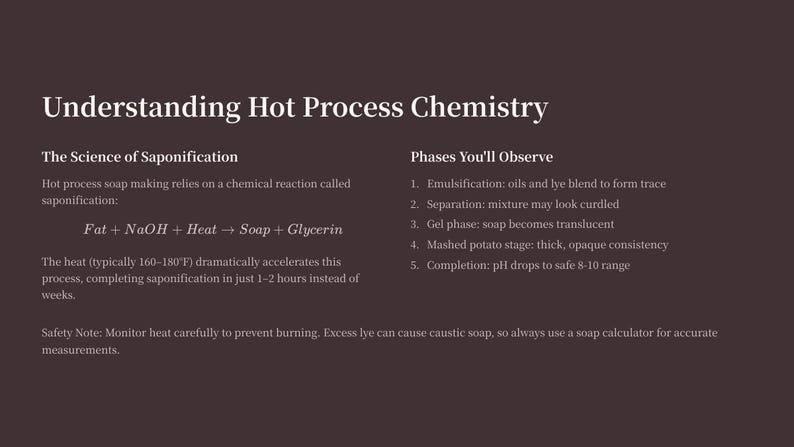 Understanding Hot Process Chemistry

The Science of Saponification

Hot process soap making relies on a chemical reaction called saponification:

$Fat + NaOH + Heat \rightarrow Soap + Glycerin$

The heat (typically 160–180°F) dramatically accelerates this process, completing saponification in just 1–2 hours instead of weeks.

Phases You'll Observe

1. Emulsification: oils and lye blend to form trace
2. Separation: mixture may look curdled
3. Gel phase: soap becomes translucent
4. Mashed potato stage: thick, opaque consistency
5. Completion: pH drops to safe 8-10 range

Safety Note: Monitor heat carefully to prevent burning. Excess lye can cause caustic soap, so always use a soap calculator for accurate measurements.